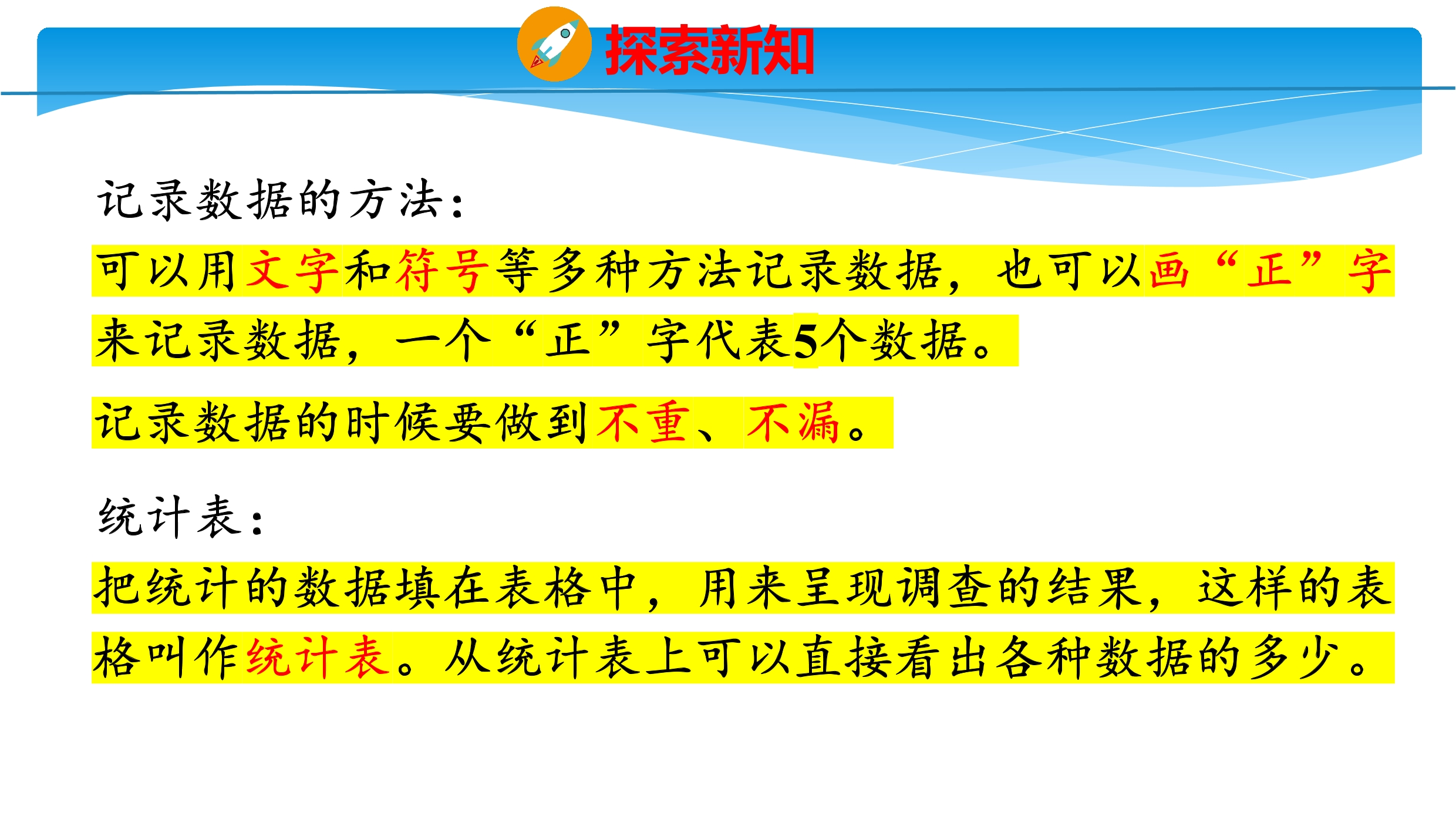 探索新知

记录数据的方法：

可以用文字和符号等多种方法记录数据，也可以画“正”字来记录数据，一个“正”字代表5个数据。

记录数据的时候要做到不重、不漏。

统计表：

把统计的数据填在表格中，用来呈现调查的结果，这样的表格叫作统计表。从统计表上可以直接看出各种数据的多少。